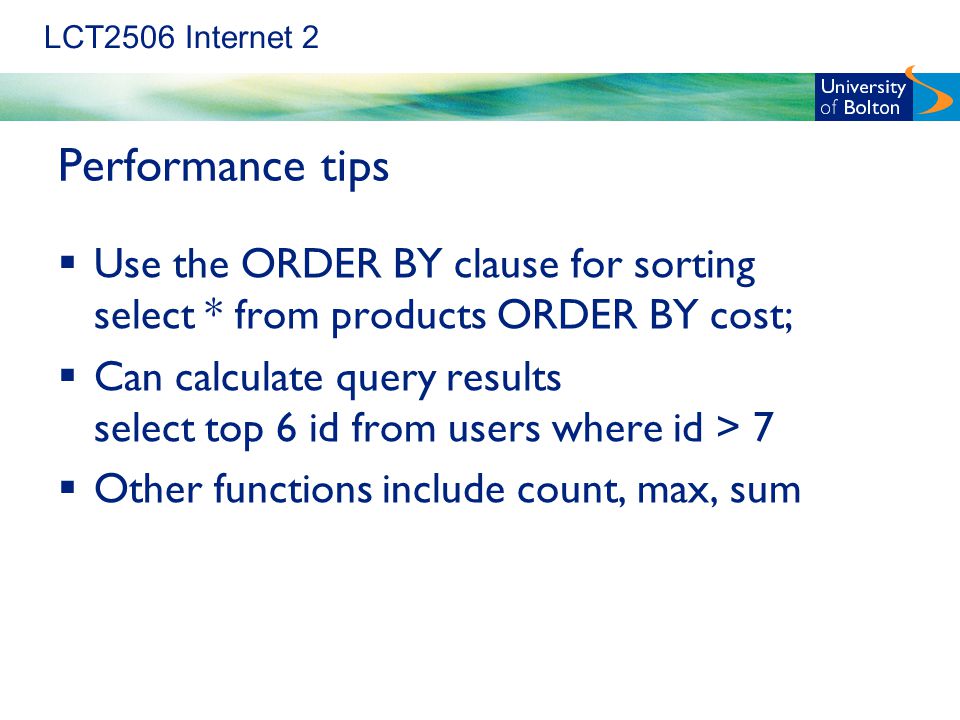 LCT2506 Internet 2

University of Bolton

Performance tips

▪ Use the ORDER BY clause for sorting
select * from products ORDER BY cost;

▪ Can calculate query results
select top 6 id from users where id > 7

▪ Other functions include count, max, sum